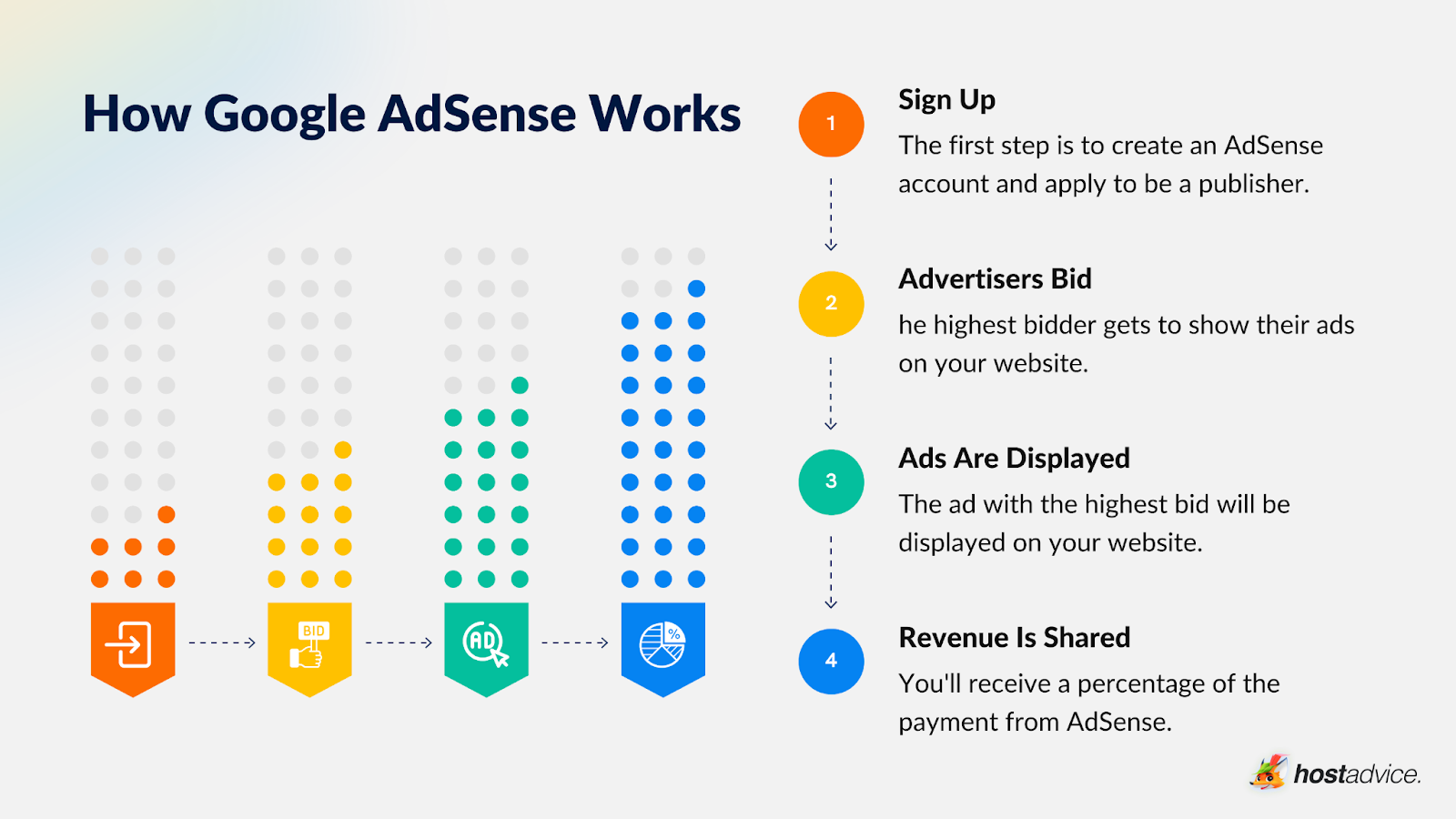 How Google AdSense Works

BID

AD

%

1

Sign Up

The first step is to create an AdSense account and apply to be a publisher.

2

Advertisers Bid

he highest bidder gets to show their ads on your website.

3

Ads Are Displayed

The ad with the highest bid will be displayed on your website.

4

Revenue Is Shared

You'll receive a percentage of the payment from AdSense.

hostadvice.